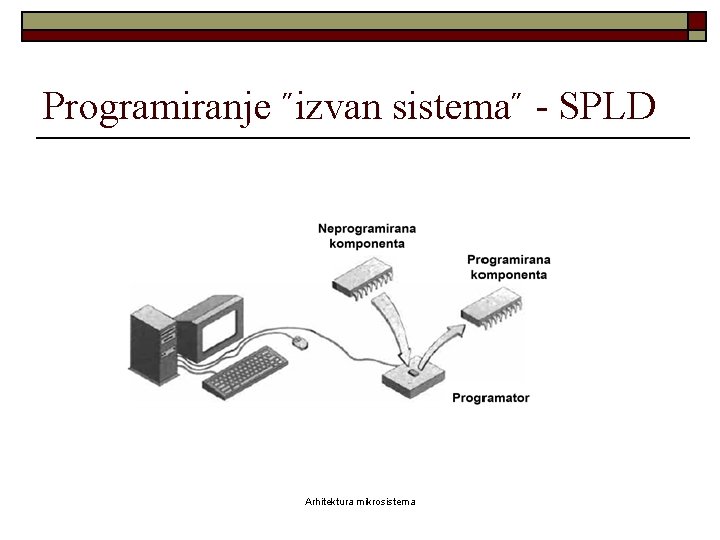 Programiranje "izvan sistema" - SPLD

Neprogramirana
komponenta

Programirana
komponenta

Programator

Arhitektura mikrosistema